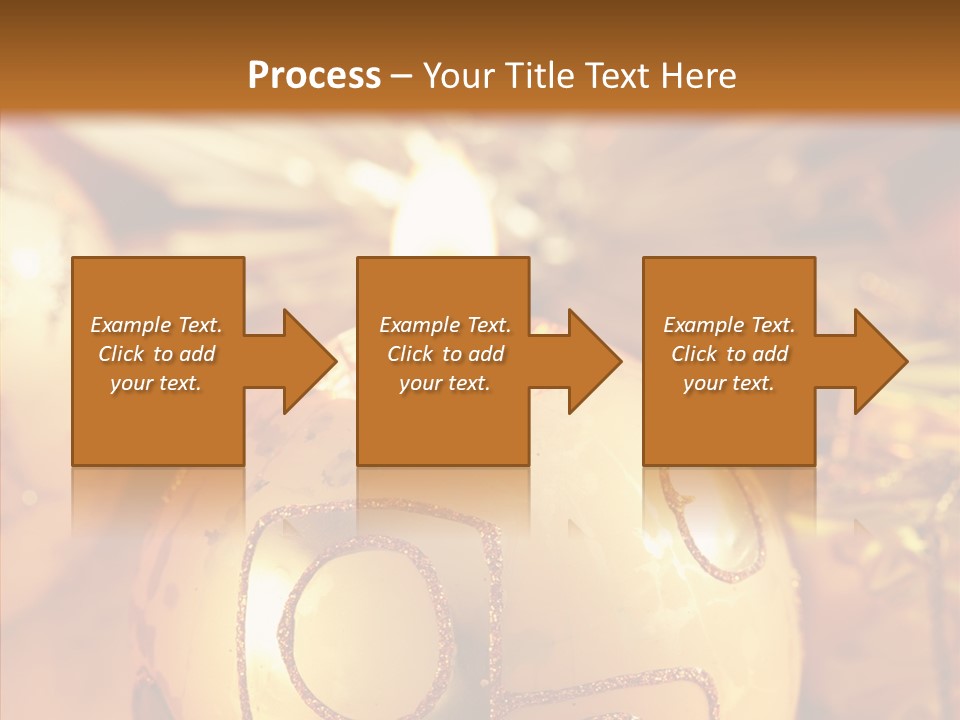 Process – Your Title Text Here

Example Text. Click to add your text.

Example Text. Click to add your text.

Example Text. Click to add your text.